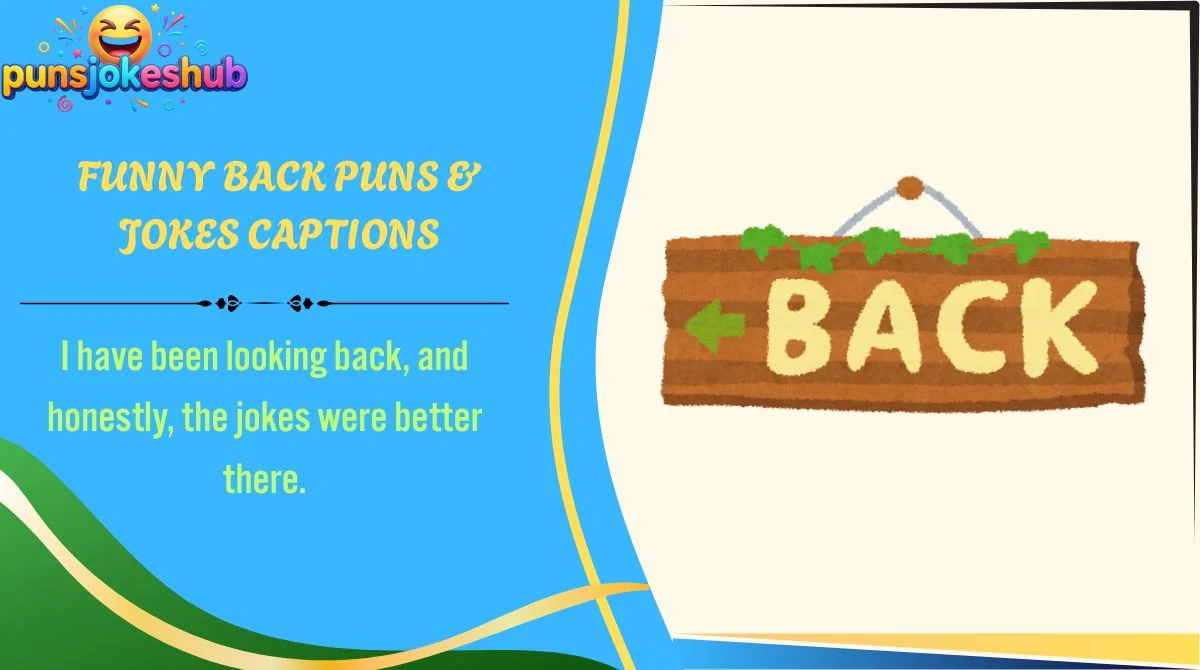 punsjokeshub

FUNNY BACK PUNS & JOKES CAPTIONS

I have been looking back, and honestly, the jokes were better there.

BACK